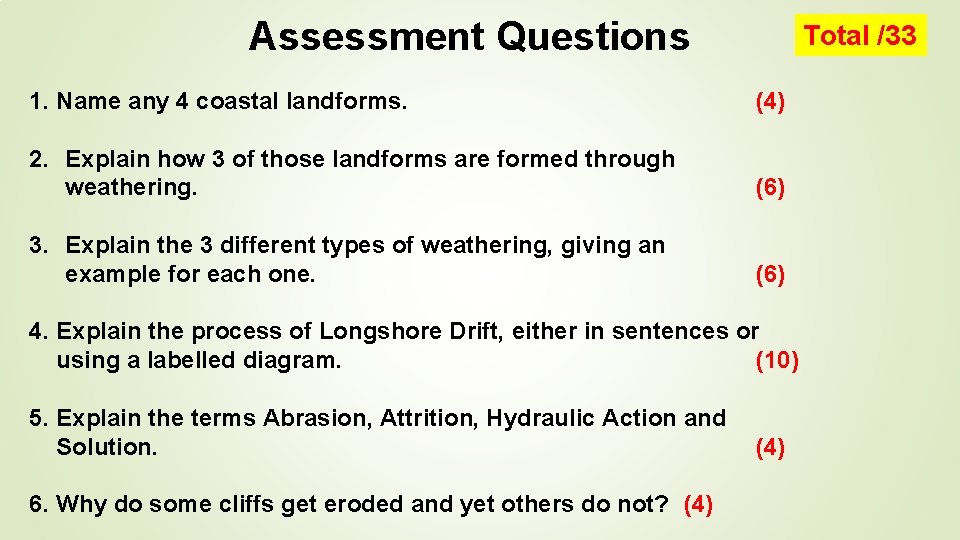 Assessment Questions

Total /33

1. Name any 4 coastal landforms. (4)

2. Explain how 3 of those landforms are formed through weathering. (6)

3. Explain the 3 different types of weathering, giving an example for each one. (6)

4. Explain the process of Longshore Drift, either in sentences or using a labelled diagram. (10)

5. Explain the terms Abrasion, Attrition, Hydraulic Action and Solution. (4)

6. Why do some cliffs get eroded and yet others do not? (4)